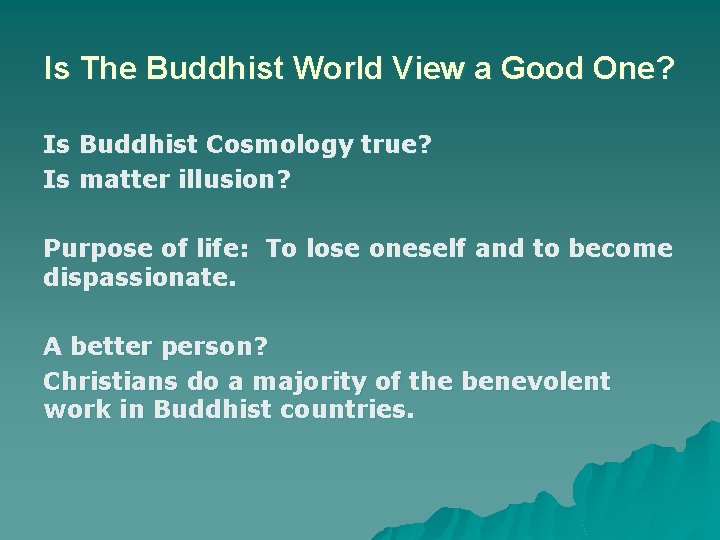 Is The Buddhist World View a Good One?

Is Buddhist Cosmology true?
Is matter illusion?

Purpose of life: To lose oneself and to become dispassionate.

A better person?
Christians do a majority of the benevolent work in Buddhist countries.